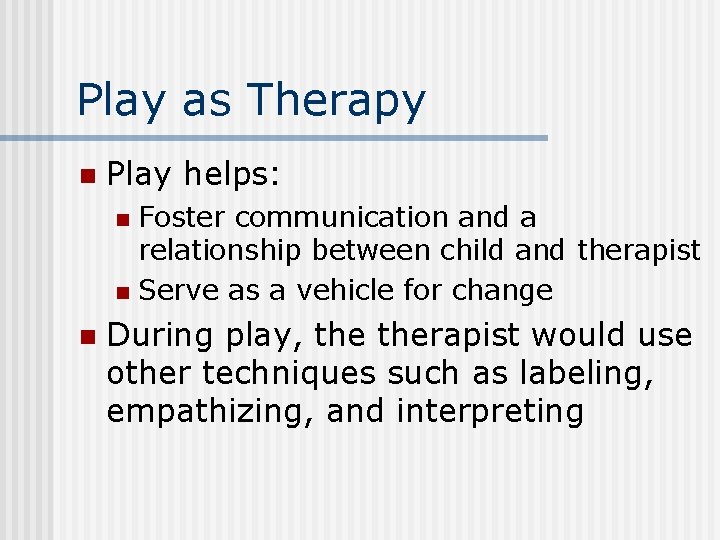 Play as Therapy

- Play helps:
  - Foster communication and a relationship between child and therapist
  - Serve as a vehicle for change
- During play, the therapist would use other techniques such as labeling, empathizing, and interpreting